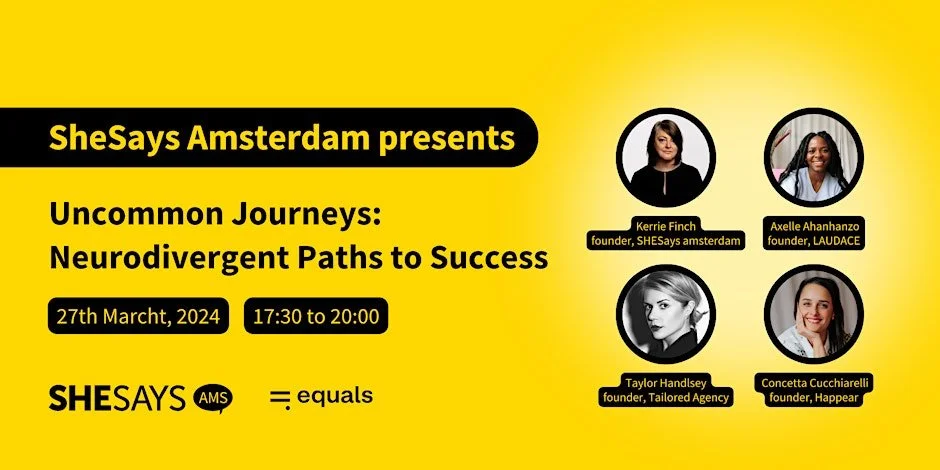 SheSays Amsterdam presents

Uncommon Journeys: Neurodivergent Paths to Success

27th Marcht, 2024

17:30 to 20:00

SHESAYS AMS

equals

Kerrie Finch
founder, SHESays amsterdam

Axelle Ahanhanzo
founder, LAUDACE

Taylor Handlsey
founder, Tailored Agency

Concetta Cucchiarelli
founder, Happear